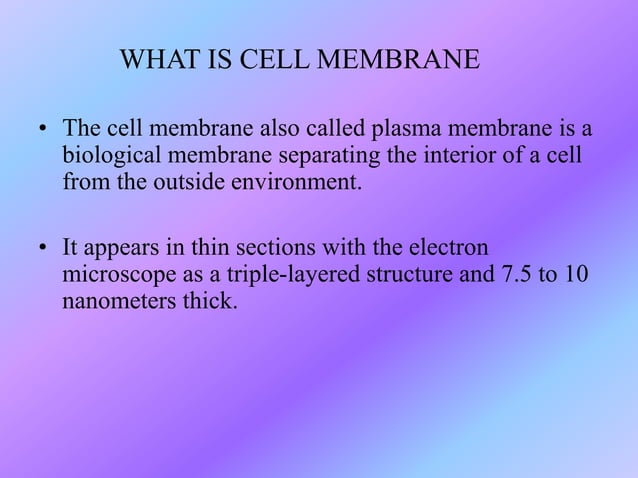 WHAT IS CELL MEMBRANE

• The cell membrane also called plasma membrane is a biological membrane separating the interior of a cell from the outside environment.

• It appears in thin sections with the electron microscope as a triple-layered structure and 7.5 to 10 nanometers thick.